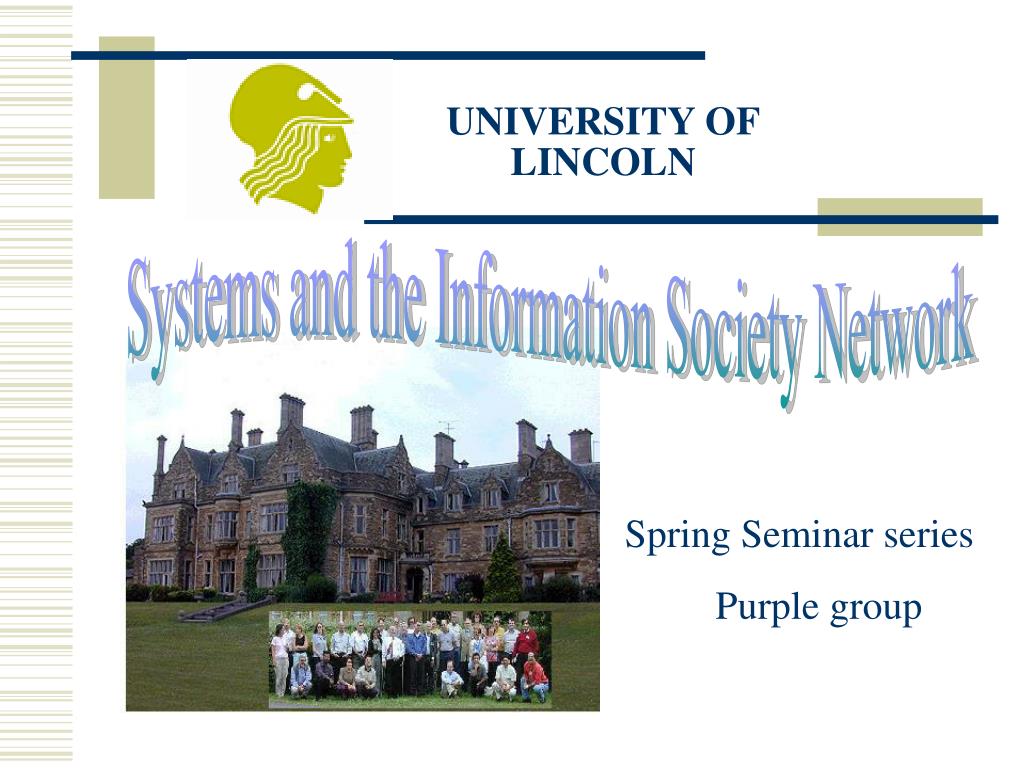 UNIVERSITY OF LINCOLN

Systems and the Information Society Network

Spring Seminar series

Purple group